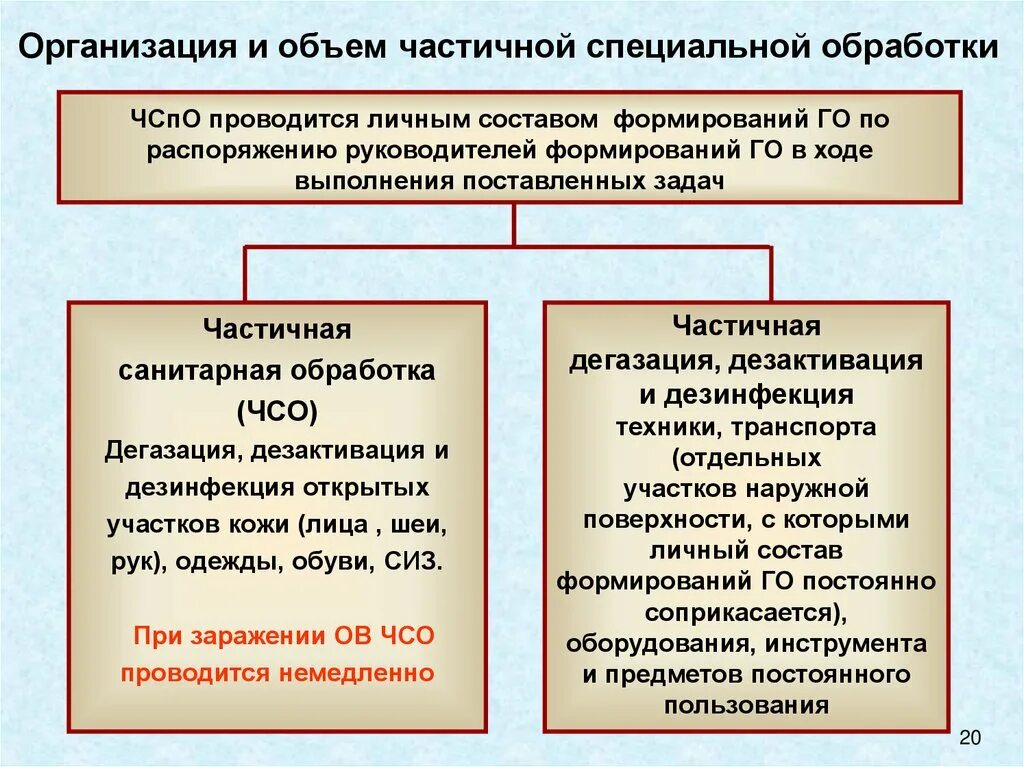 Организация и объем частичной специальной обработки

ЧСпО проводится личным составом формирований ГО по распоряжению руководителей формирований ГО в ходе выполнения поставленных задач

Частичная санитарная обработка (ЧСО)
Дегазация, дезактивация и дезинфекция открытых участков кожи (лица , шеи, рук), одежды, обуви, СИЗ.

При заражении ОВ ЧСО проводится немедленно

Частичная дегазация, дезактивация и дезинфекция техники, транспорта (отдельных участков наружной поверхности, с которыми личный состав формирований ГО постоянно соприкасается), оборудования, инструмента и предметов постоянного пользования

20